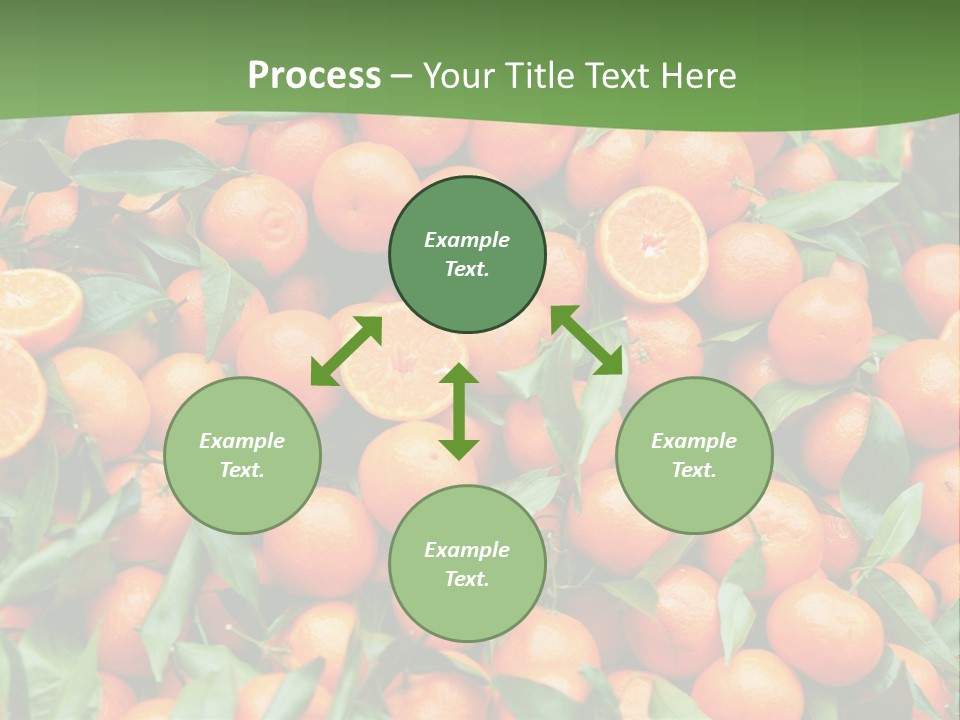 Process – Your Title Text Here

Example Text.

Example Text.

Example Text.

Example Text.